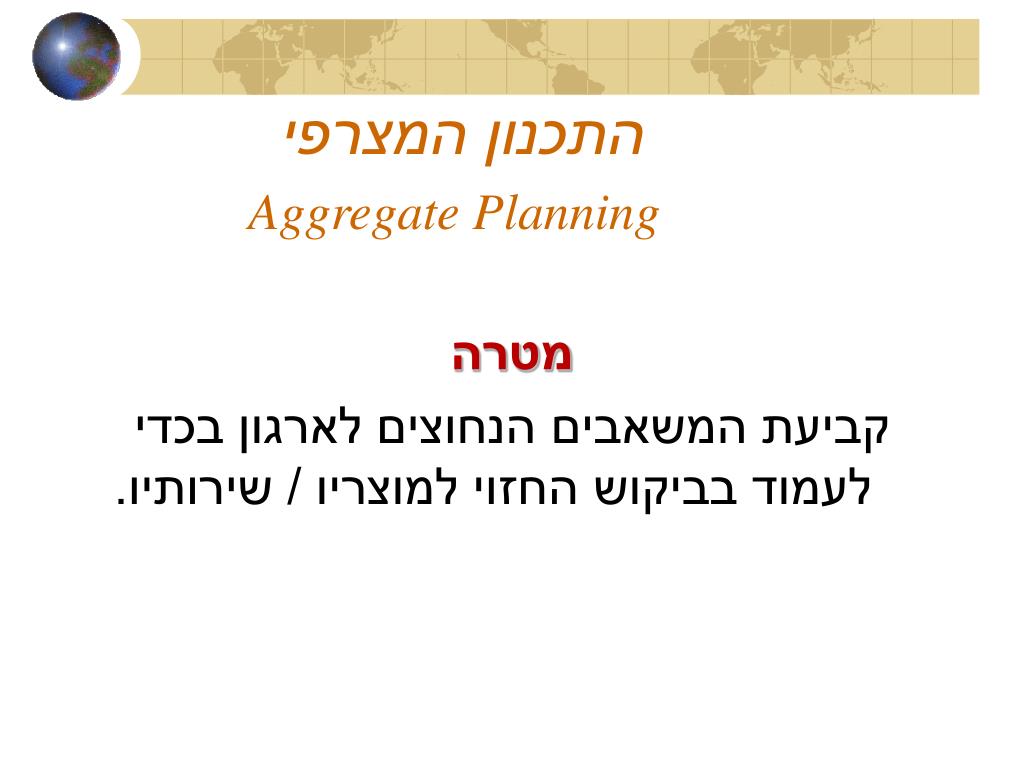 התכנון המצרפי

Aggregate Planning

מטרה

קביעת המשאבים הנחוצים לארגון בכדי לעמוד בביקוש החזוי למוצריו / שירותיו.